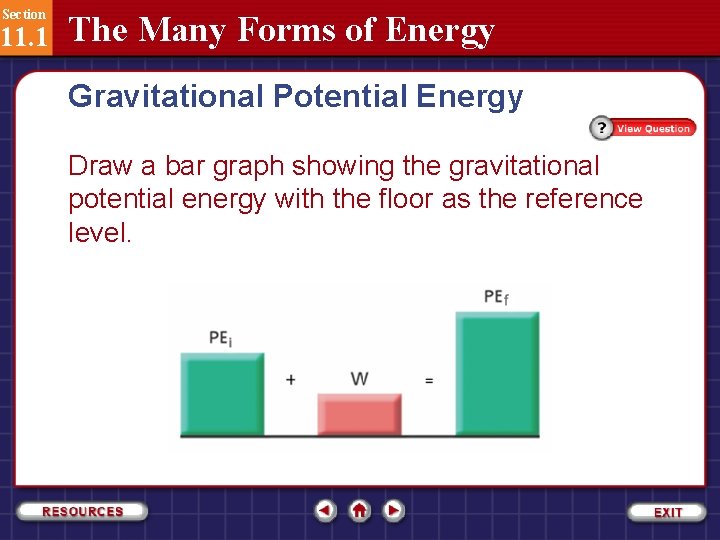 Section 11.1 The Many Forms of Energy

Gravitational Potential Energy

? View Question

Draw a bar graph showing the gravitational potential energy with the floor as the reference level.

$PE_i$ + W = $PE_f$

RESOURCES

EXIT